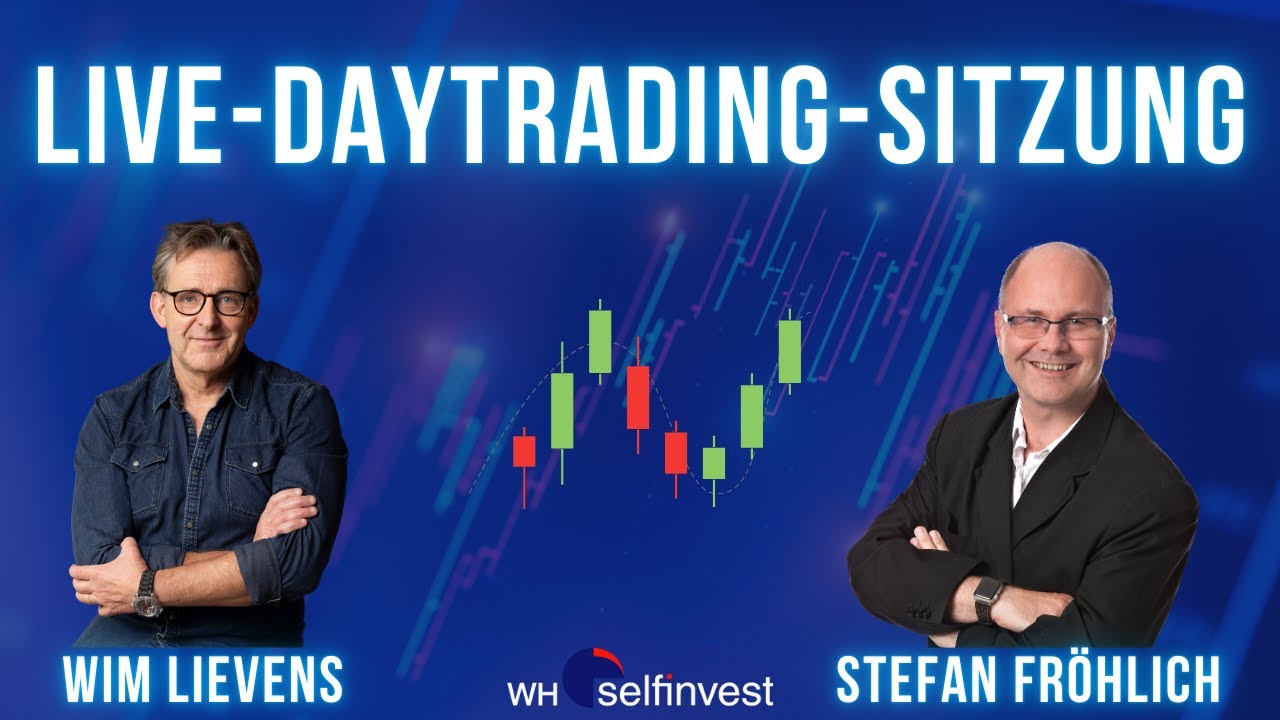 LIVE-DAYTRADING-SITZUNG

WIM LIEVENS

WH selfinvest

STEFAN FRÖHLICH